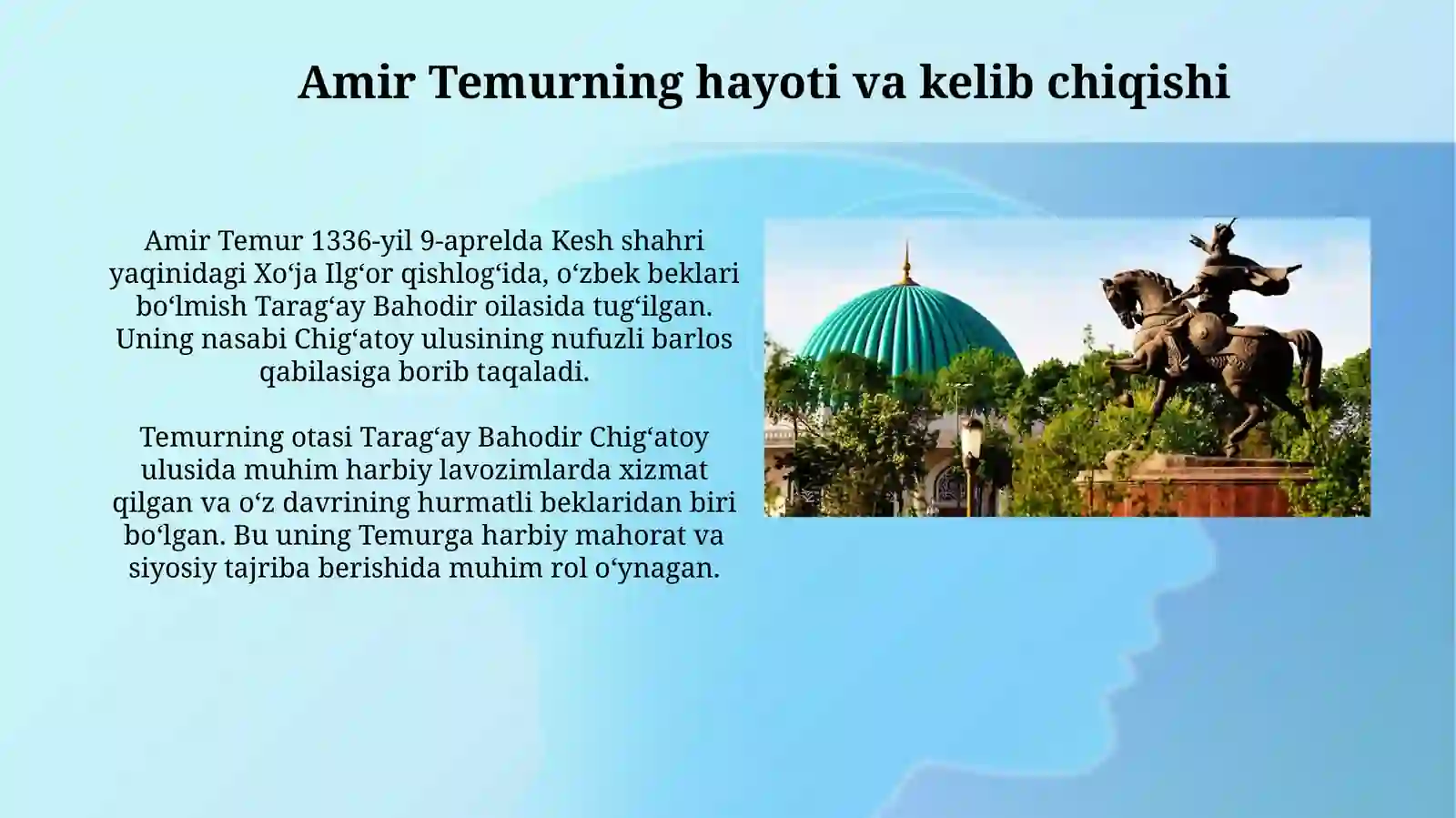 Amir Temurning hayoti va kelib chiqishi

Amir Temur 1336-yil 9-aprelda Kesh shahri yaqinidagi Xoʻja Ilgʻor qishlogʻida, oʻzbek beklari boʻlmish Taragʻay Bahodir oilasida tugʻilgan. Uning nasabi Chigʻatoy ulusining nufuzli barlos qabilasiga borib taqaladi.

Temurning otasi Taragʻay Bahodir Chigʻatoy ulusida muhim harbiy lavozimlarda xizmat qilgan va oʻz davrining hurmatli beklaridan biri boʻlgan. Bu uning Temurga harbiy mahorat va siyosiy tajriba berishida muhim rol oʻynagan.